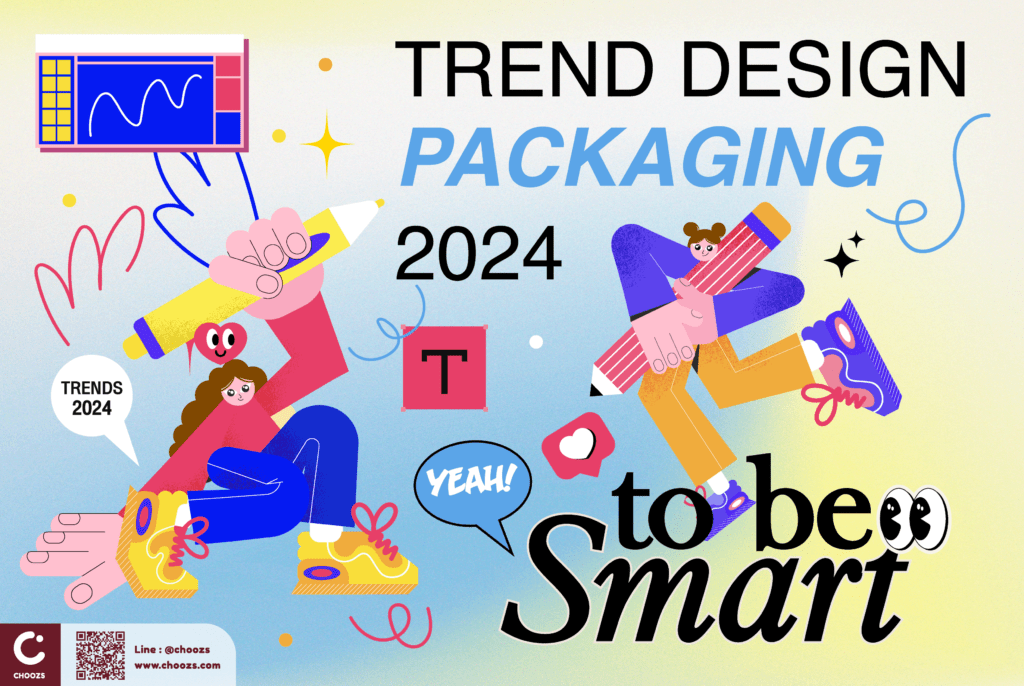 TREND DESIGN
PACKAGING
2024

TRENDS 2024

T

YEAH!

to be
Smart

CHOOZS

Line : @choozs
www.choozs.com